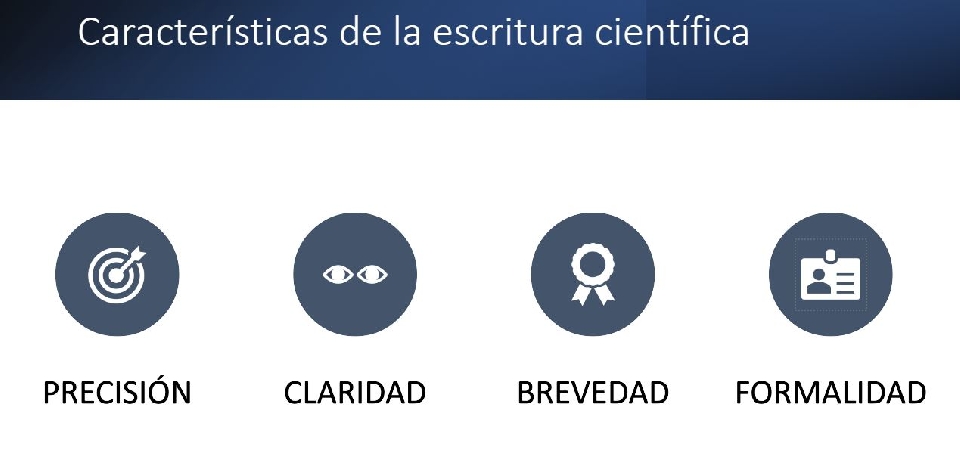 Características de la escritura científica

PRECISIÓN

CLARIDAD

BREVEDAD

FORMALIDAD